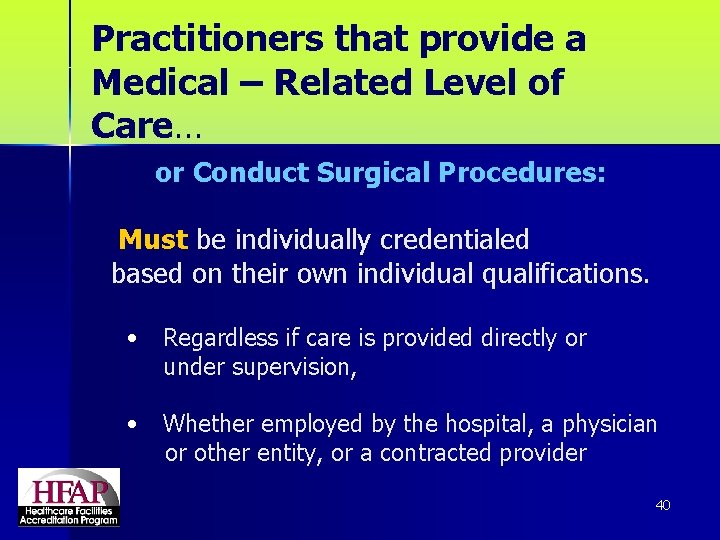 Practitioners that provide a Medical – Related Level of Care…

or Conduct Surgical Procedures:

Must be individually credentialed based on their own individual qualifications.

• Regardless if care is provided directly or under supervision,

• Whether employed by the hospital, a physician or other entity, or a contracted provider

HFAP
Healthcare Facilities Accreditation Program

40